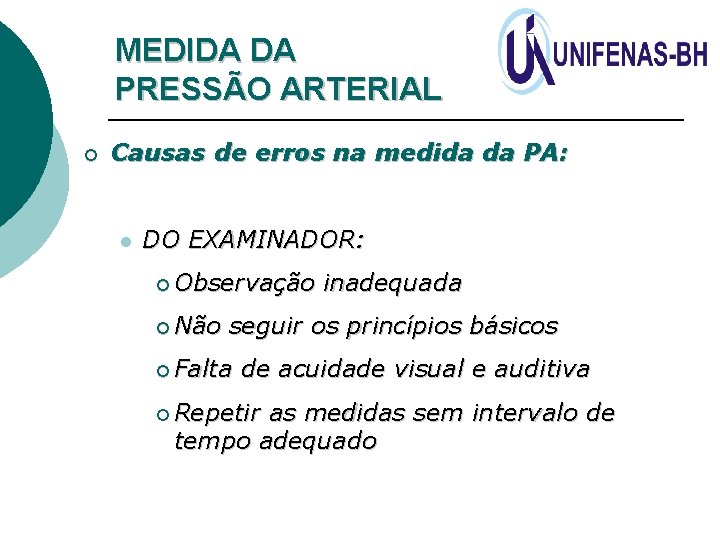 MEDIDA DA PRESSÃO ARTERIAL

UNIFENAS-BH

Causas de erros na medida da PA:

DO EXAMINADOR:

Observação inadequada

Não seguir os princípios básicos

Falta de acuidade visual e auditiva

Repetir as medidas sem intervalo de tempo adequado